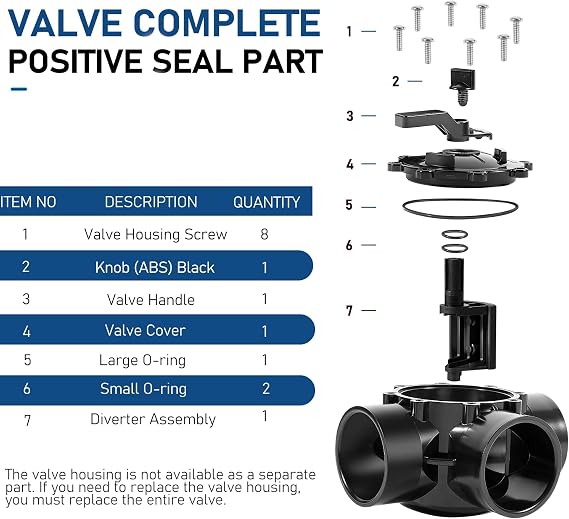 VALVE COMPLETE
POSITIVE SEAL PART

| ITEM NO | DESCRIPTION | QUANTITY |
|---|---|---|
| 1 | Valve Housing Screw | 8 |
| 2 | Knob (ABS) Black | 1 |
| 3 | Valve Handle | 1 |
| 4 | Valve Cover | 1 |
| 5 | Large O-ring | 1 |
| 6 | Small O-ring | 2 |
| 7 | Diverter Assembly | 1 |

The valve housing is not available as a separate part. If you need to replace the valve housing, you must replace the entire valve.

1
2
3
4
5
6
7